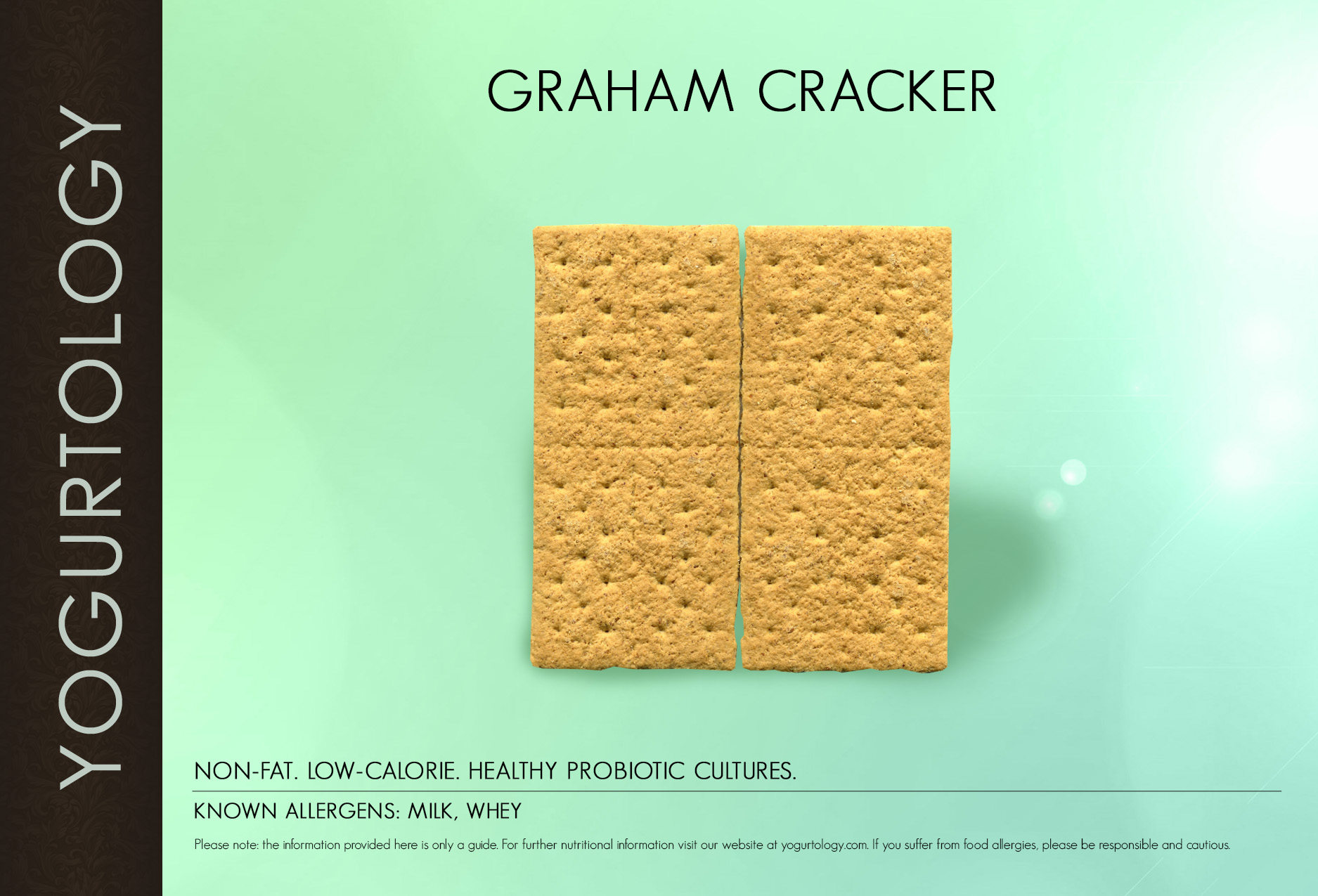 YOGURTOLOGY

GRAHAM CRACKER

NON-FAT. LOW-CALORIE. HEALTHY PROBIOTIC CULTURES.

KNOWN ALLERGENS: MILK, WHEY

Please note: the information provided here is only a guide. For further nutritional information visit our website at yogurtology.com. If you suffer from food allergies, please be responsible and cautious.